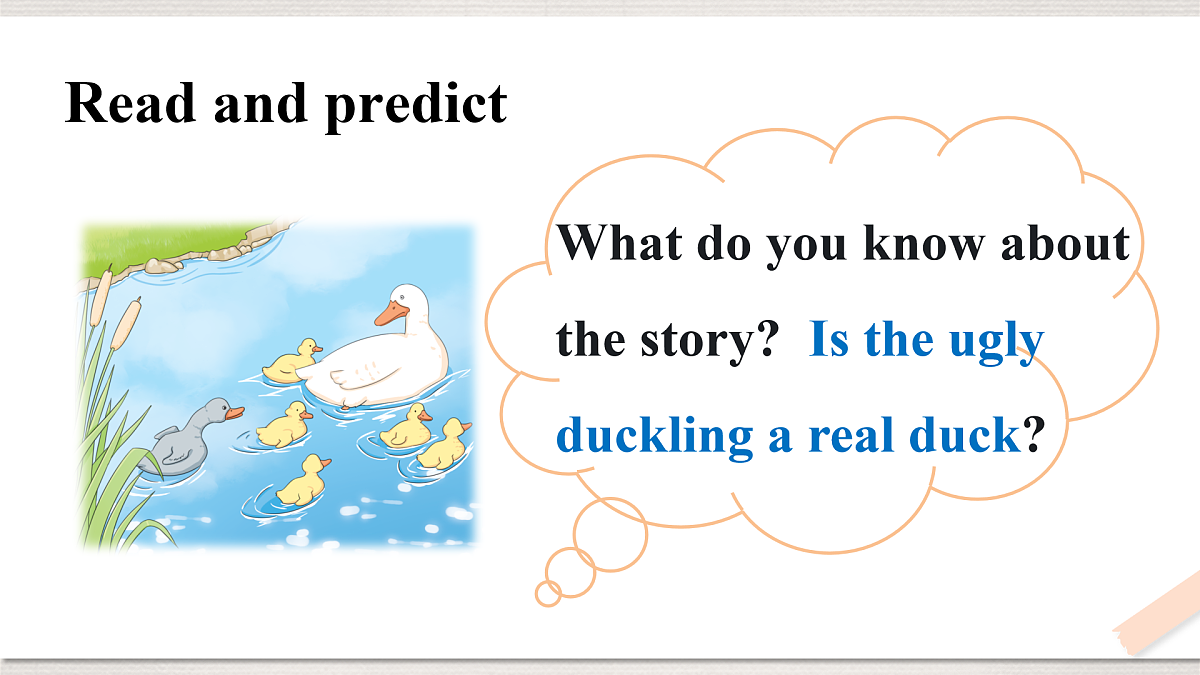 Read and predict

What do you know about the story? Is the ugly duckling a real duck?